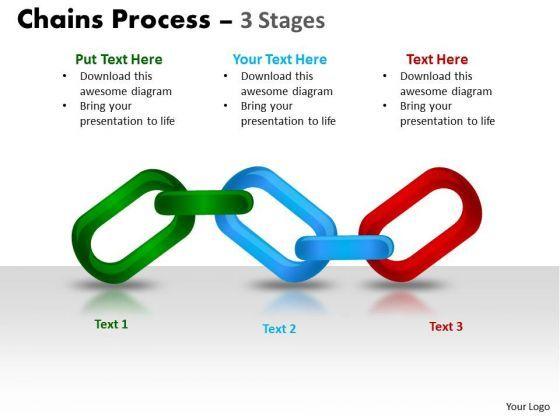 Chains Process – 3 Stages

Put Text Here
• Download this awesome diagram
• Bring your presentation to life

Your Text Here
• Download this awesome diagram
• Bring your presentation to life

Text Here
• Download this awesome diagram
• Bring your presentation to life

Text 1

Text 2

Text 3

Your Logo